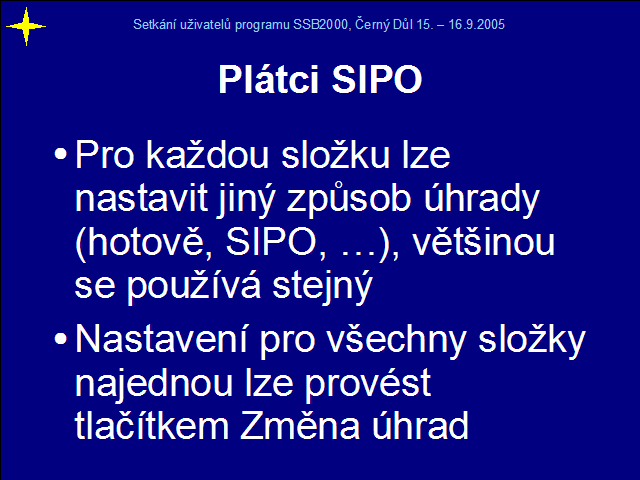 Setkání uživatelů programu SSB2000, Černý Důl 15. – 16.9.2005

Plátci SIPO

• Pro každou složku lze nastavit jiný způsob úhrady (hotově, SIPO, …), většinou se používá stejný

• Nastavení pro všechny složky najednou lze provést tlačítkem Změna úhrad